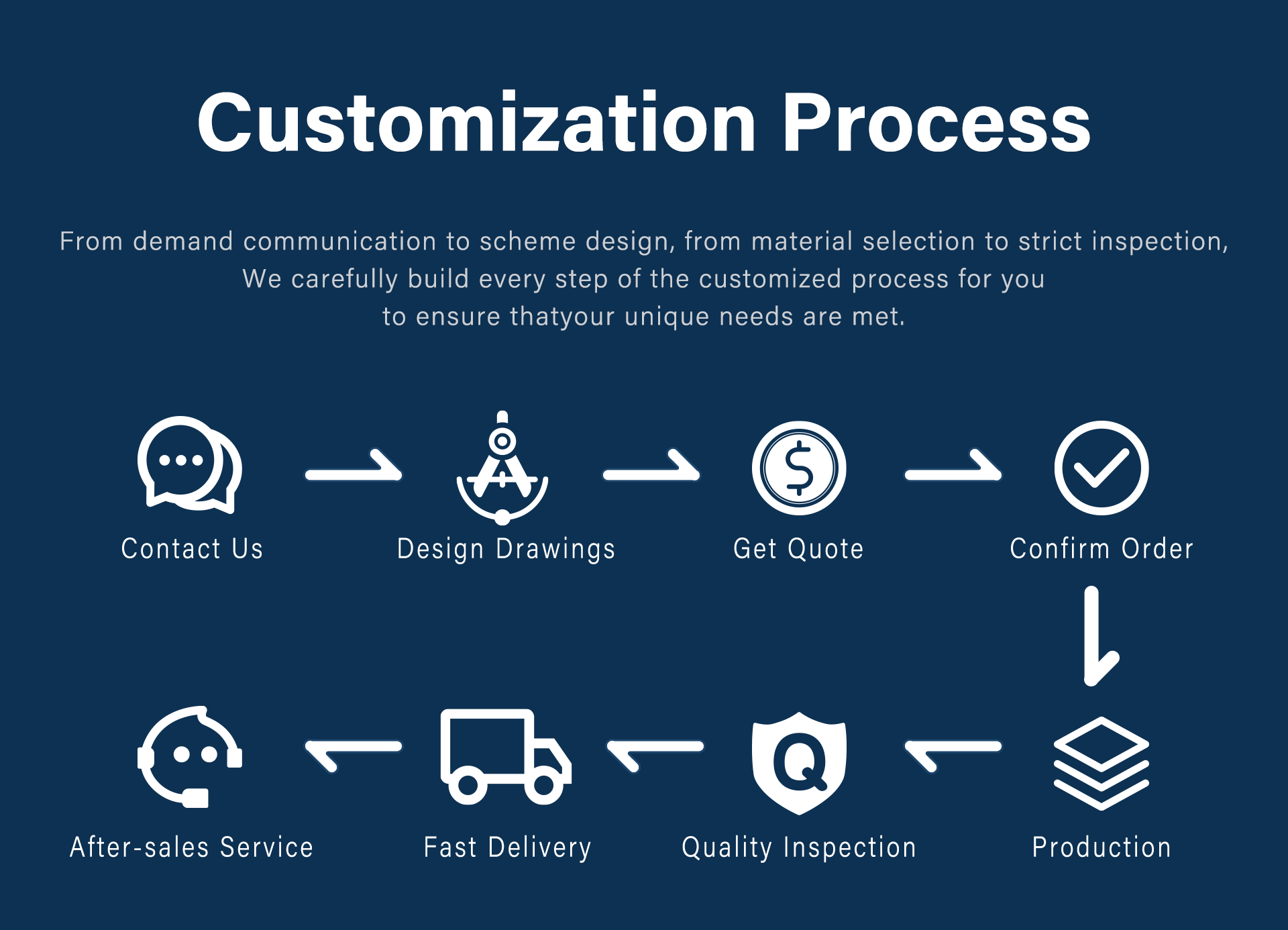 Customization Process

From demand communication to scheme design, from material selection to strict inspection, We carefully build every step of the customized process for you to ensure thatyour unique needs are met.

Contact Us

Design Drawings

Get Quote

Confirm Order

Production

Quality Inspection

Fast Delivery

After-sales Service